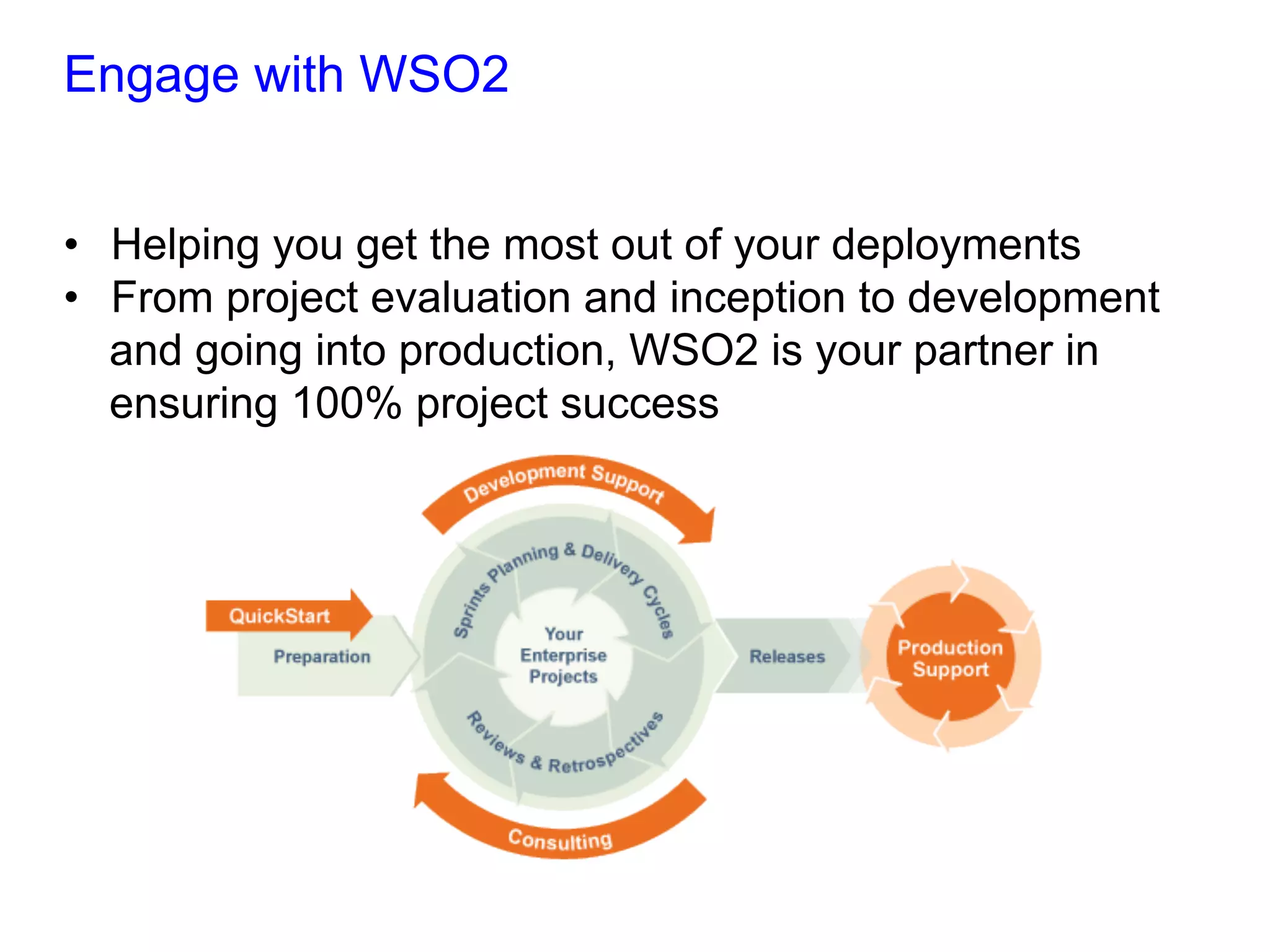 Engage with WSO2

• Helping you get the most out of your deployments
• From project evaluation and inception to development and going into production, WSO2 is your partner in ensuring 100% project success

Development Support
QuickStart
Preparation
Sprints Planning & Delivery Cycles
Your Enterprise Projects
Reviews & Retrospectives
Releases
Production Support
Consulting